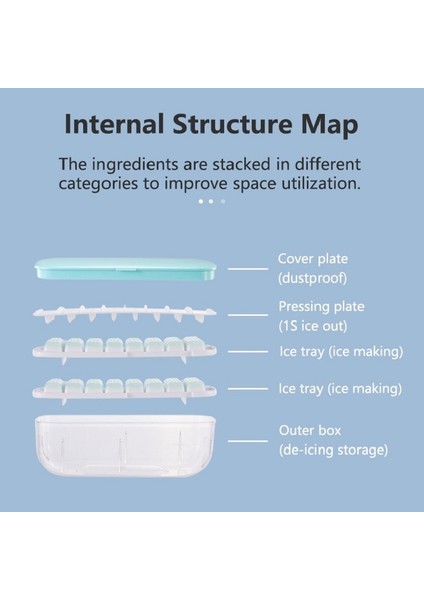 Internal Structure Map

The ingredients are stacked in different categories to improve space utilization.

Cover plate (dustproof)

Pressing plate (1S ice out)

Ice tray (ice making)

Ice tray (ice making)

Outer box (de-icing storage)